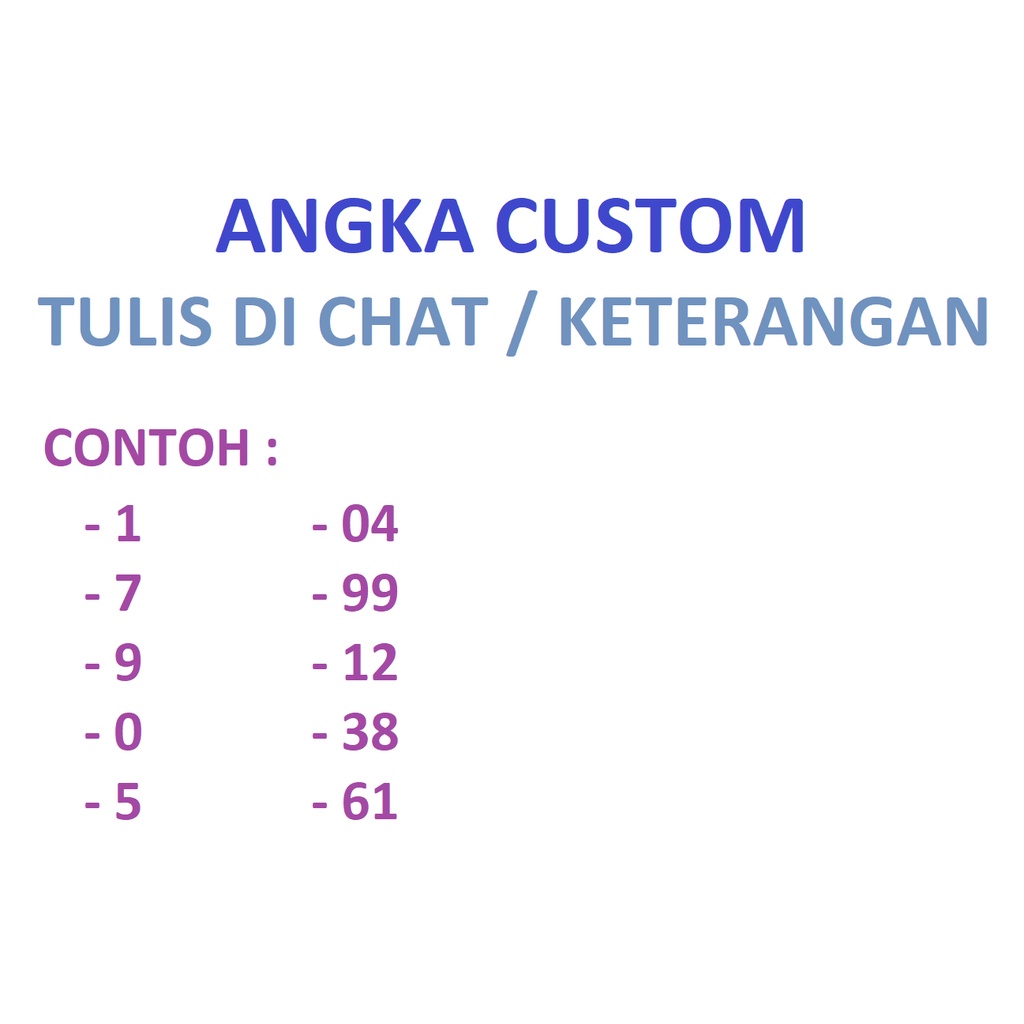 ANGKA CUSTOM
TULIS DI CHAT / KETERANGAN

CONTOH :

- 1
- 7
- 9
- 0
- 5

- 04
- 99
- 12
- 38
- 61